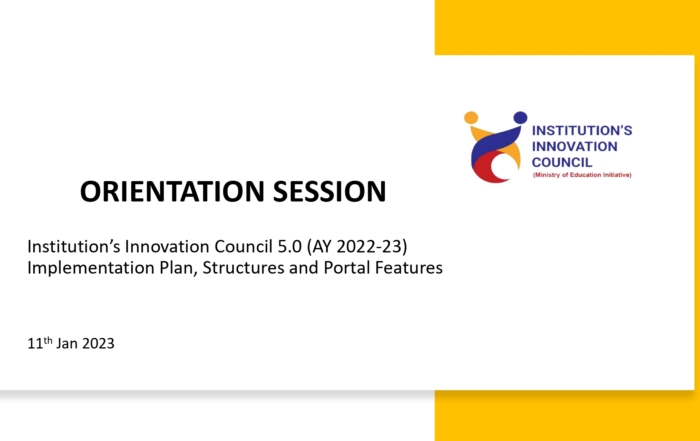 INSTITUTION'S INNOVATION COUNCIL
(Ministry of Education Initiative)

ORIENTATION SESSION

Institution's Innovation Council 5.0 (AY 2022-23)
Implementation Plan, Structures and Portal Features

11$^{th}$ Jan 2023